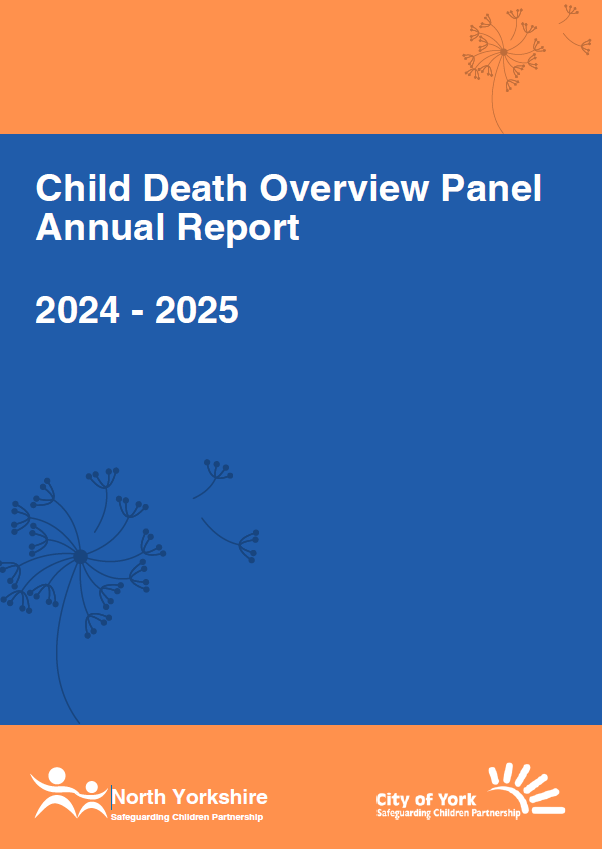 Child Death Overview Panel Annual Report

2024 - 2025

North Yorkshire
Safeguarding Children Partnership

City of York
Safeguarding Children Partnership